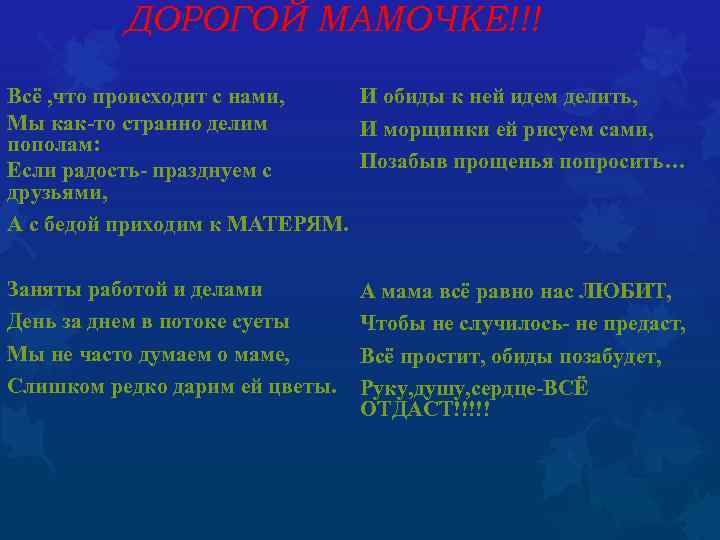 ДОРОГОЙ МАМОЧКЕ!!!

Всё ,что происходит с нами,
Мы как-то странно делим пополам:
Если радость- празднуем с друзьями,
А с бедой приходим к МАТЕРЯМ.

Заняты работой и делами
День за днем в потоке суеты
Мы не часто думаем о маме,
Слишком редко дарим ей цветы.

И обиды к ней идем делить,
И морщинки ей рисуем сами,
Позабыв прощенья попросить…

А мама всё равно нас ЛЮБИТ,
Чтобы не случилось- не предаст,
Всё простит, обиды позабудет,
Руку,душу,сердце-ВСЁ ОТДАСТ!!!!!